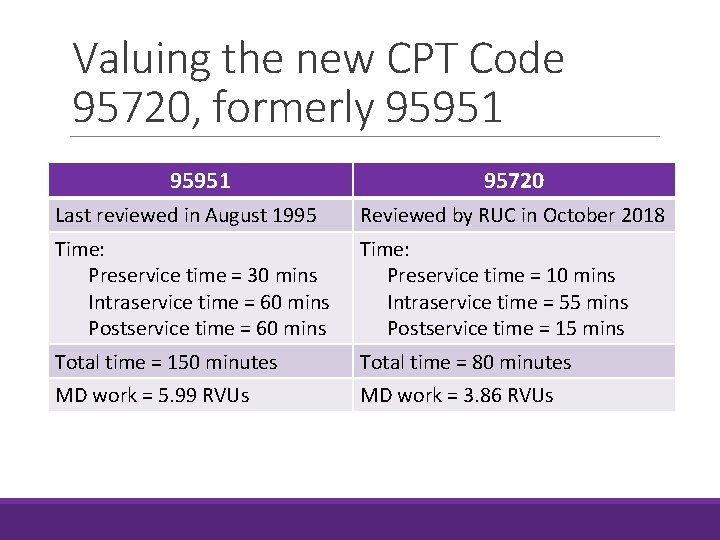 Valuing the new CPT Code 95720, formerly 95951

| 95951 | 95720 |
|---|---|
| Last reviewed in August 1995 | Reviewed by RUC in October 2018 |
| Time: Preservice time = 30 mins Intraservice time = 60 mins Postservice time = 60 mins | Time: Preservice time = 10 mins Intraservice time = 55 mins Postservice time = 15 mins |
| Total time = 150 minutes | Total time = 80 minutes |
| MD work = 5.99 RVUs | MD work = 3.86 RVUs |